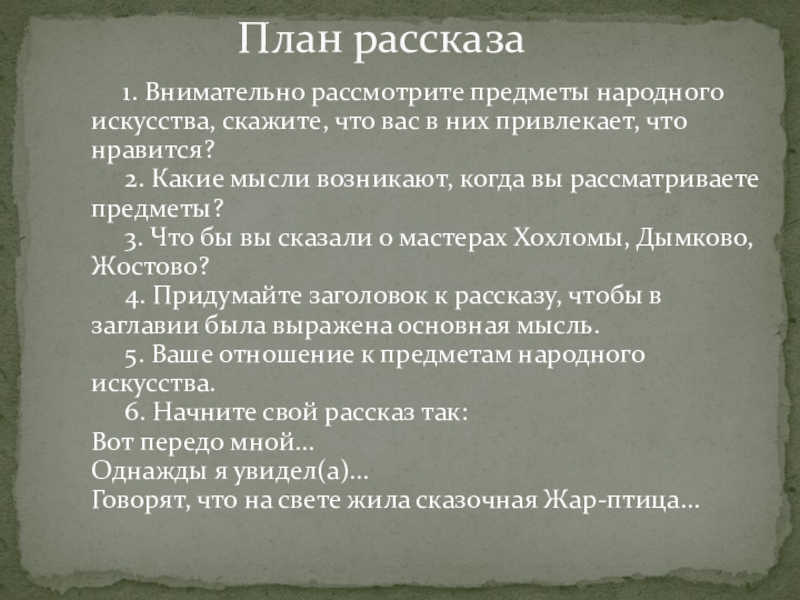 План рассказа

1. Внимательно рассмотрите предметы народного искусства, скажите, что вас в них привлекает, что нравится?

2. Какие мысли возникают, когда вы рассматриваете предметы?

3. Что бы вы сказали о мастерах Хохломы, Дымково, Жостово?

4. Придумайте заголовок к рассказу, чтобы в заглавии была выражена основная мысль.

5. Ваше отношение к предметам народного искусства.

6. Начните свой рассказ так:
Вот передо мной…
Однажды я увидел(а)…
Говорят, что на свете жила сказочная Жар-птица…